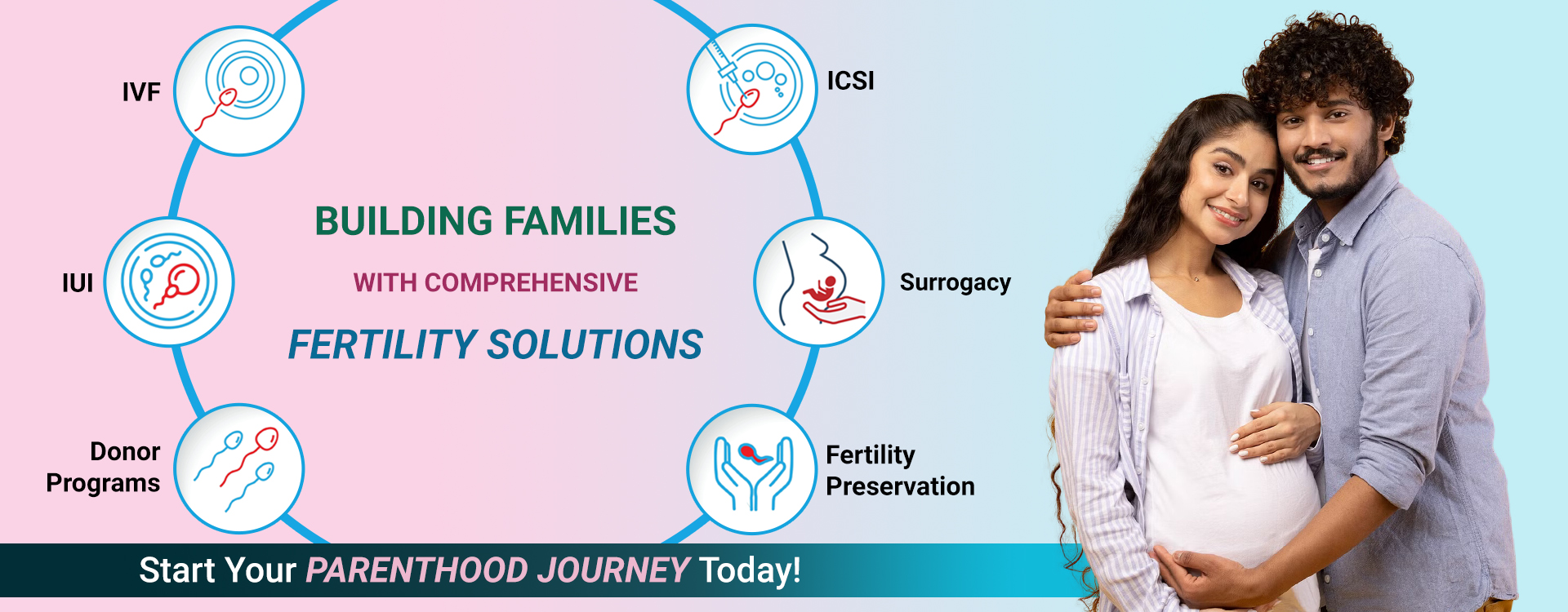 IVF

ICSI

BUILDING FAMILIES

WITH COMPREHENSIVE

FERTILITY SOLUTIONS

IUI

Surrogacy

Donor Programs

Fertility Preservation

Start Your PARENTHOOD JOURNEY Today!